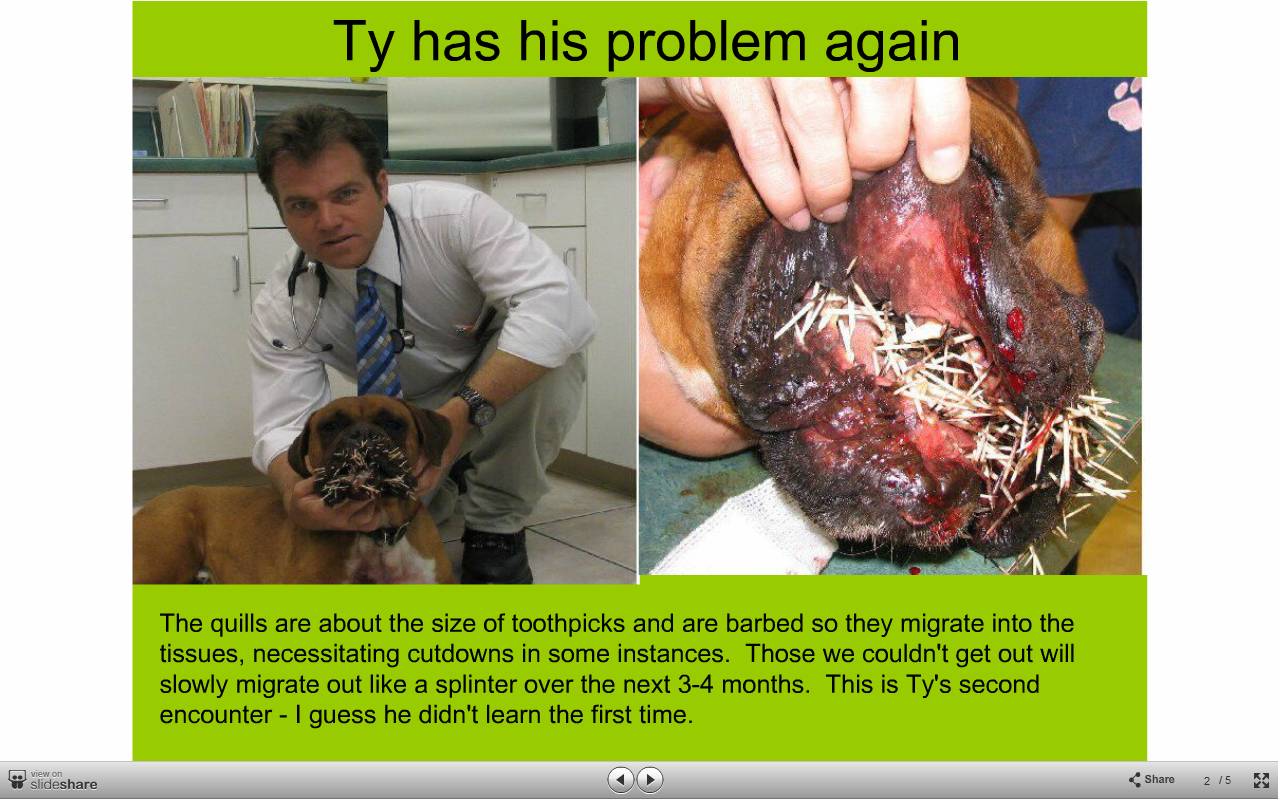 Ty has his problem again

The quills are about the size of toothpicks and are barbed so they migrate into the tissues, necessitating cutdowns in some instances. Those we couldn't get out will slowly migrate out like a splinter over the next 3-4 months. This is Ty's second encounter - I guess he didn't learn the first time.

view on slideshare

Share 2 / 5